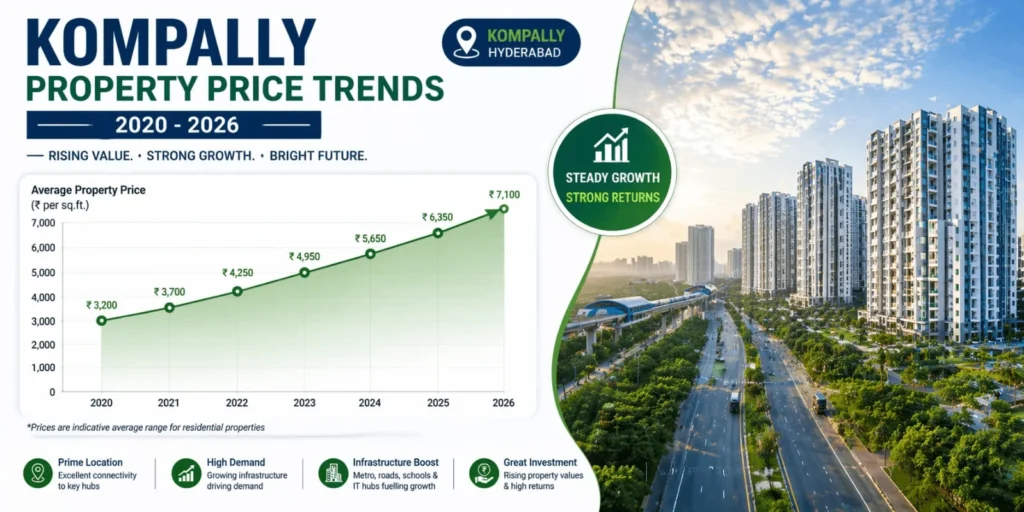 KOMPALLY
PROPERTY PRICE TRENDS
2020 - 2026

KOMPALLY
HYDERABAD

— RISING VALUE. • STRONG GROWTH. • BRIGHT FUTURE.

STEADY GROWTH
STRONG RETURNS

Average Property Price
(₹ per sq.ft.)

7,000
6,000
5,000
4,000
3,000
2,000
1,000
0

₹ 3,200
₹ 3,700
₹ 4,250
₹ 4,950
₹ 5,650
₹ 6,350
₹ 7,100

2020
2021
2022
2023
2024
2025
2026

*Prices are indicative average range for residential properties

Prime Location
Excellent connectivity to key hubs

High Demand
Growing infrastructure driving demand

Infrastructure Boost
Metro, roads, schools & IT hubs fuelling growth

Great Investment
Rising property values & high returns